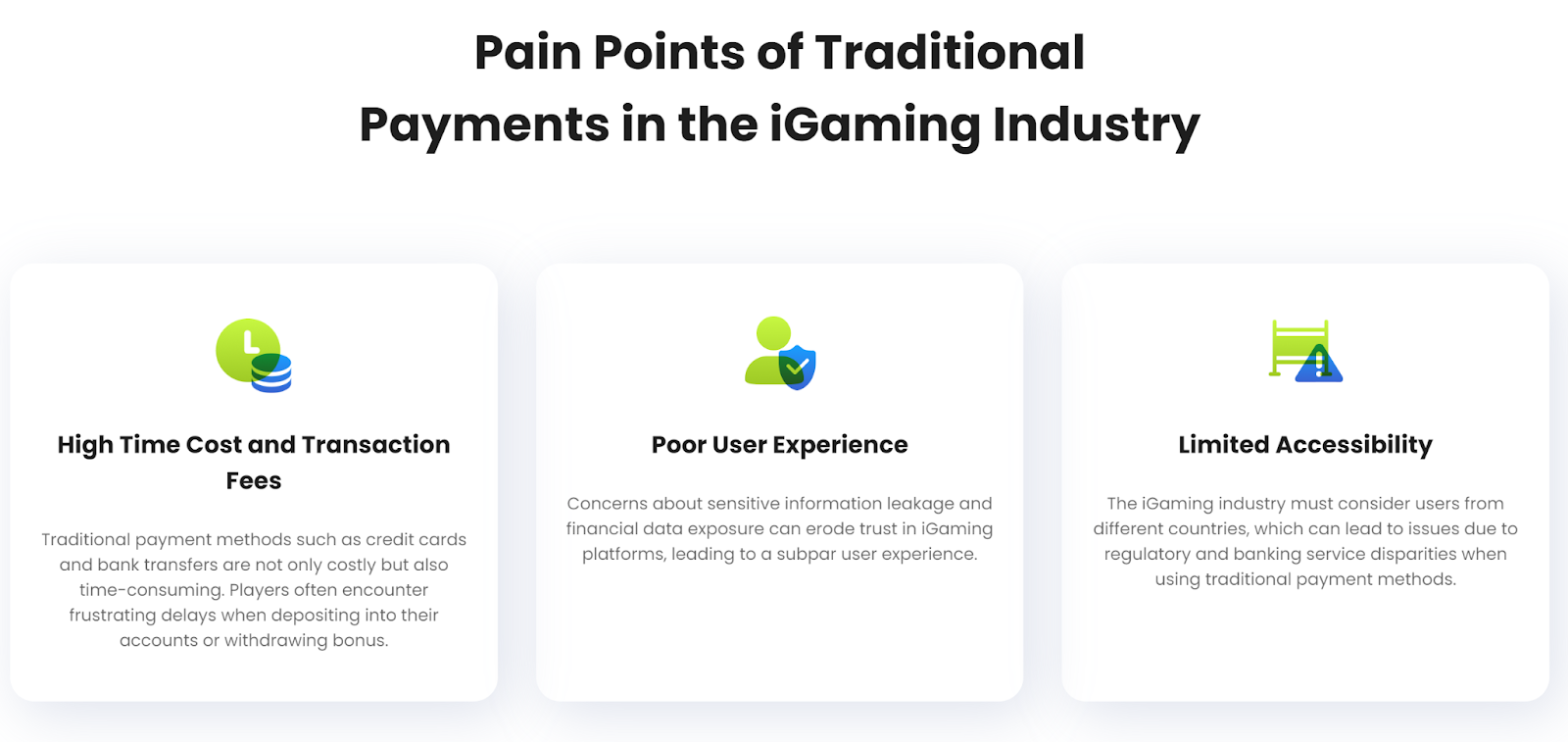 Pain Points of Traditional Payments in the iGaming Industry

High Time Cost and Transaction Fees

Traditional payment methods such as credit cards and bank transfers are not only costly but also time-consuming. Players often encounter frustrating delays when depositing into their accounts or withdrawing bonus.

Poor User Experience

Concerns about sensitive information leakage and financial data exposure can erode trust in iGaming platforms, leading to a subpar user experience.

Limited Accessibility

The iGaming industry must consider users from different countries, which can lead to issues due to regulatory and banking service disparities when using traditional payment methods.